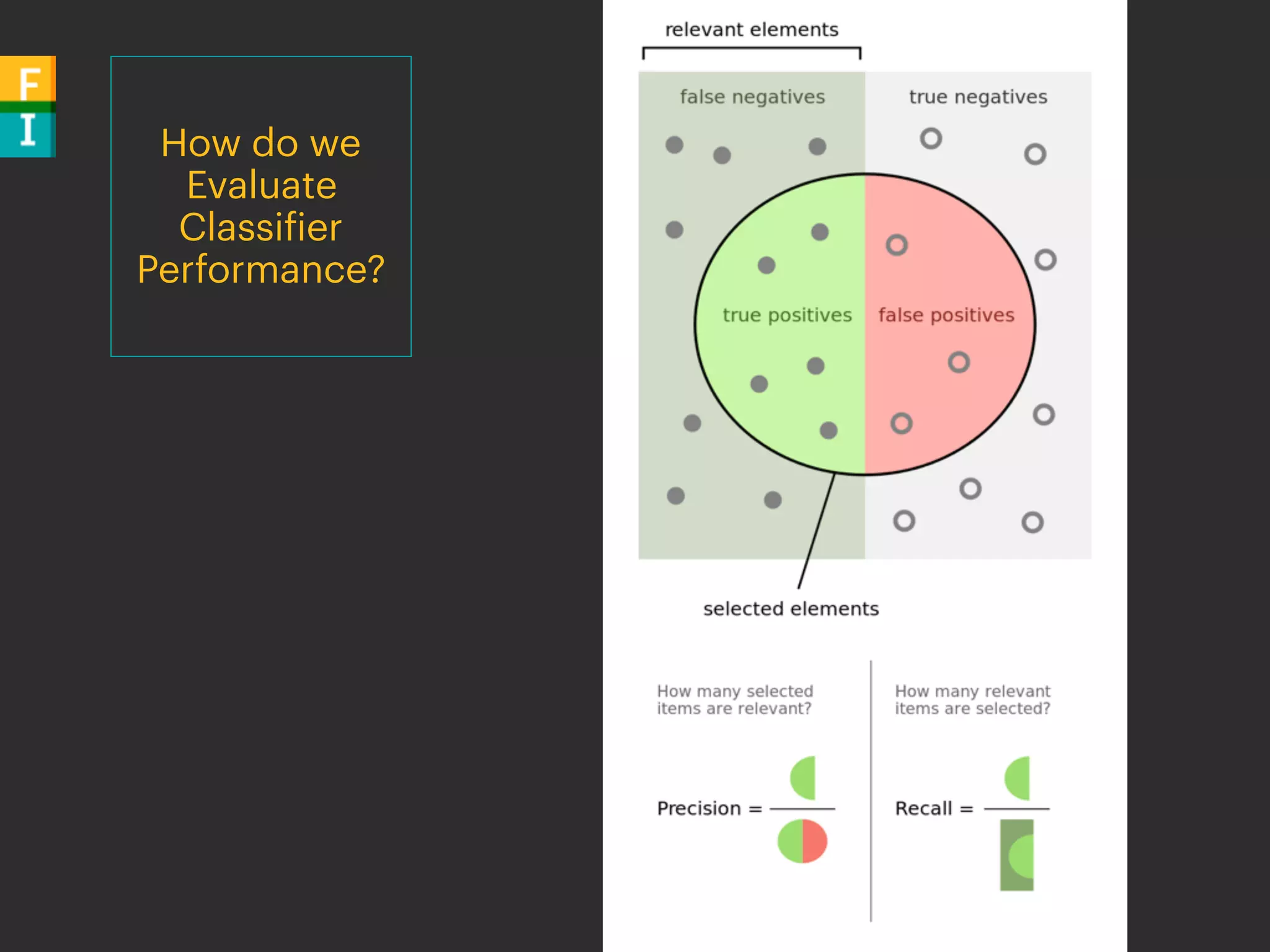 F
I

How do we Evaluate Classifier Performance?

relevant elements

false negatives

true negatives

true positives

false positives

selected elements

How many selected items are relevant?

Precision =

How many relevant items are selected?

Recall =